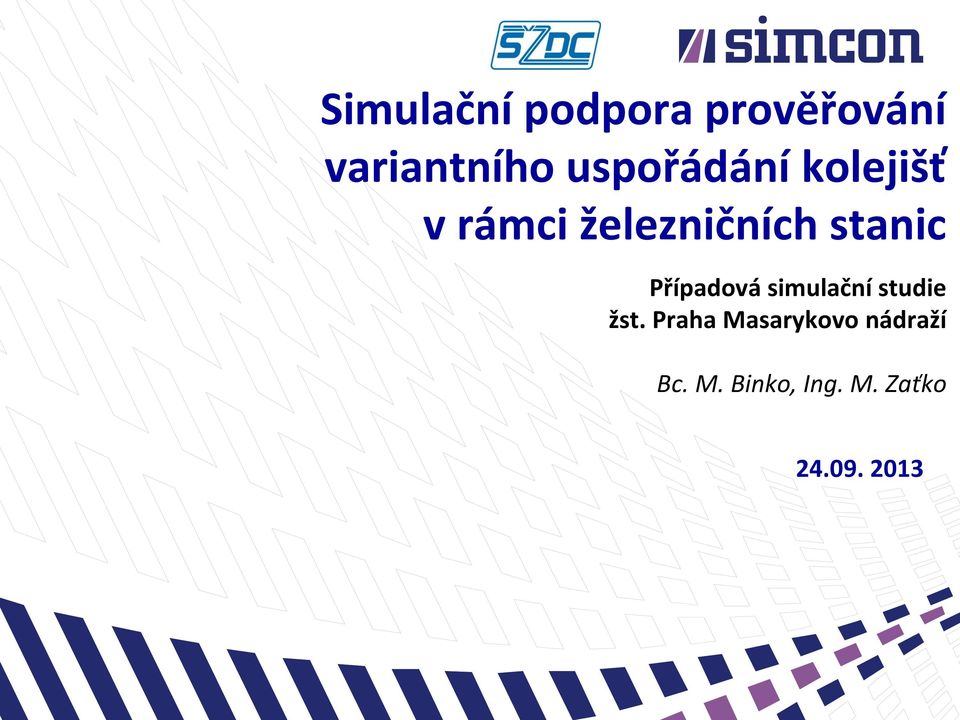 SŽDC

simcon

Simulační podpora prověřování variantního uspořádání kolejišť v rámci železničních stanic

Případová simulační studie
žst. Praha Masarykovo nádraží

Bc. M. Binko, Ing. M. Zaťko

24.09. 2013